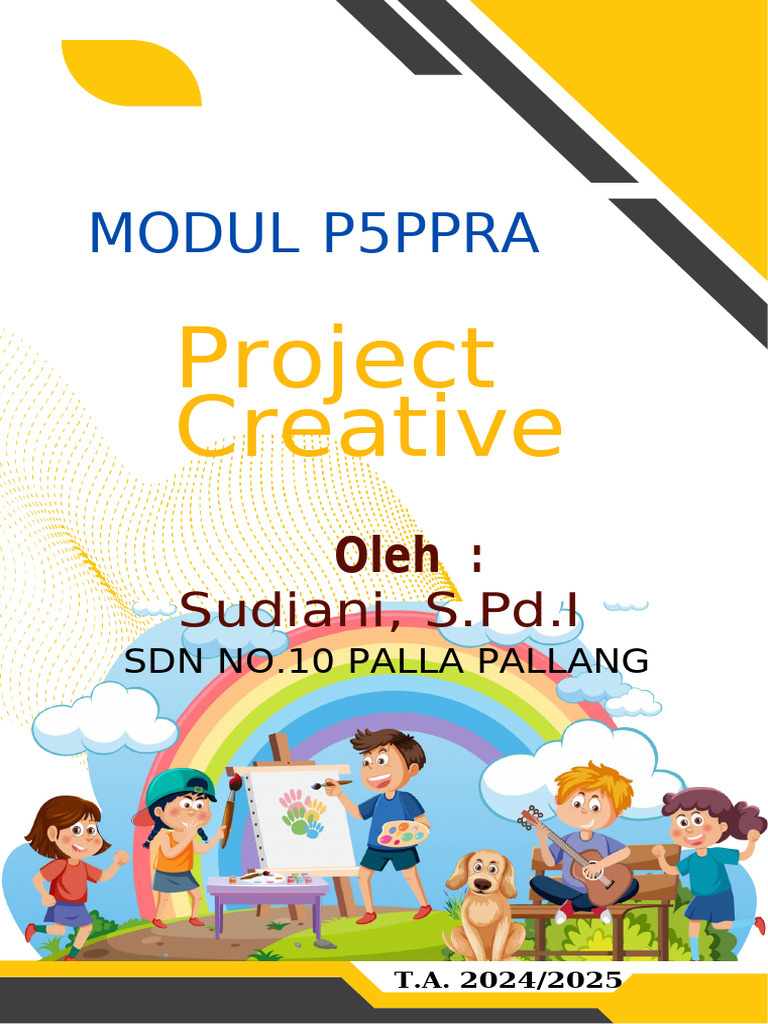 MODUL P5PPRA

Project Creative

Oleh :
Sudiani, S.Pd.I
SDN NO.10 PALLA PALLANG

T.A. 2024/2025